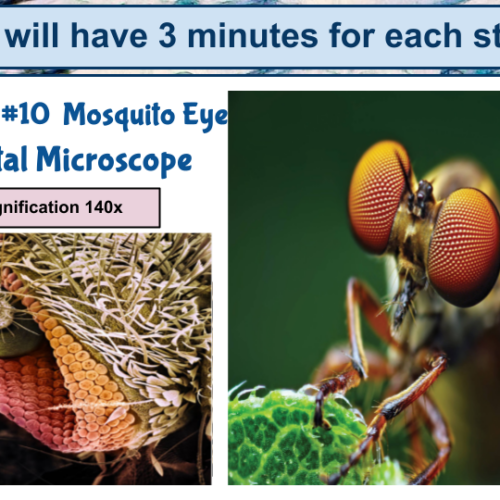 will have 3 minutes for each st

#10 Mosquito Eye
tal Microscope

gnification 140x